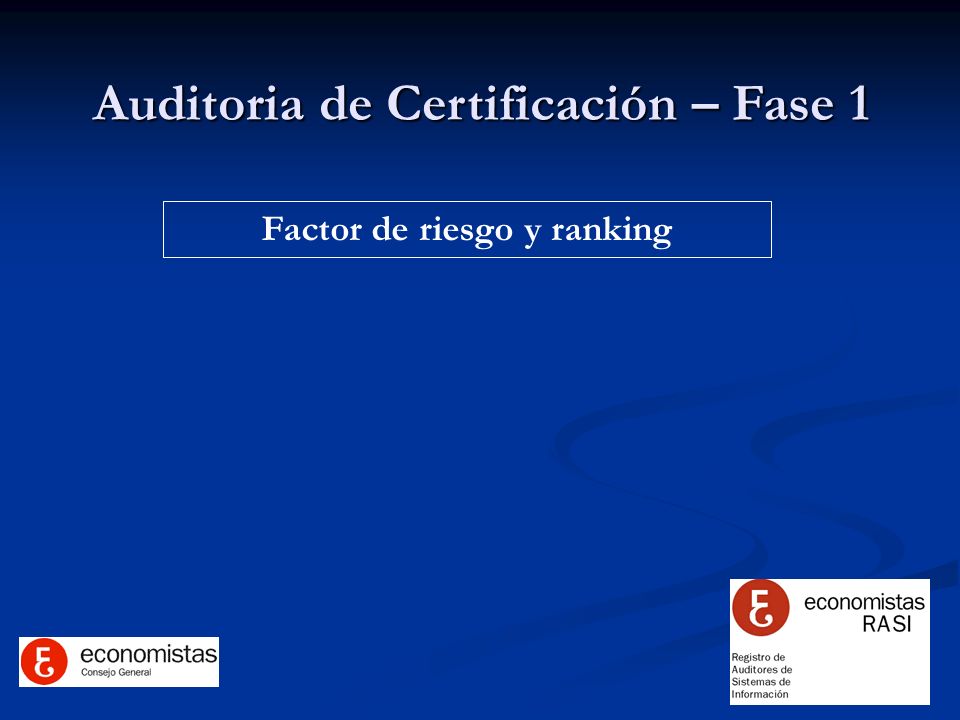 Auditoria de Certificación – Fase 1

Factor de riesgo y ranking

economistas
Consejo General

economistas
RASI

Registro de Auditores de Sistemas de Información